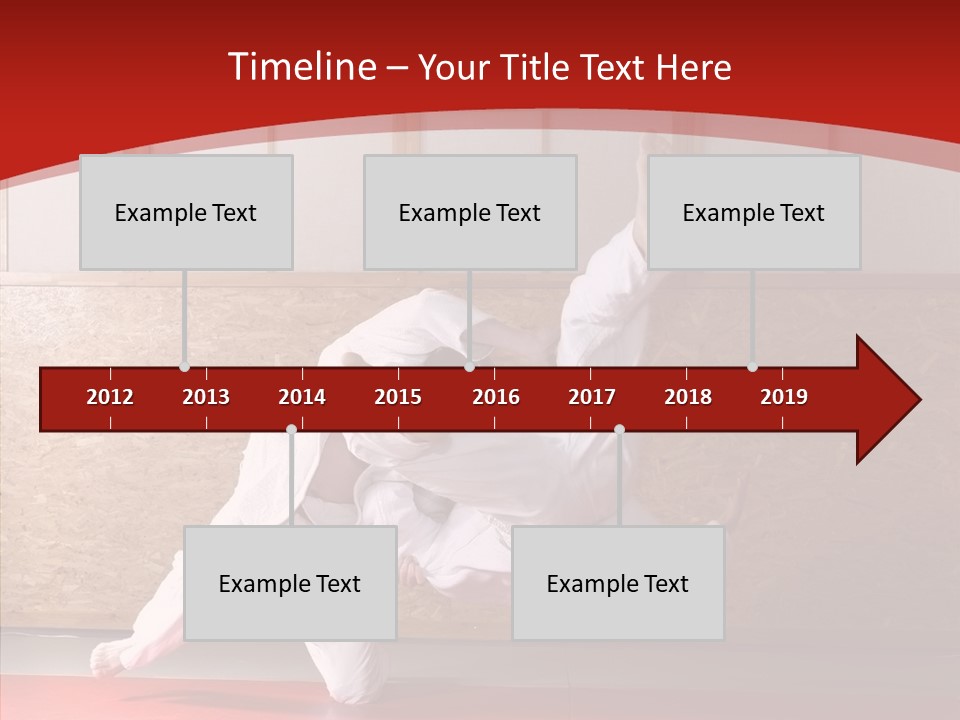 Timeline – Your Title Text Here

Example Text

Example Text

Example Text

2012 2013 2014 2015 2016 2017 2018 2019

Example Text

Example Text